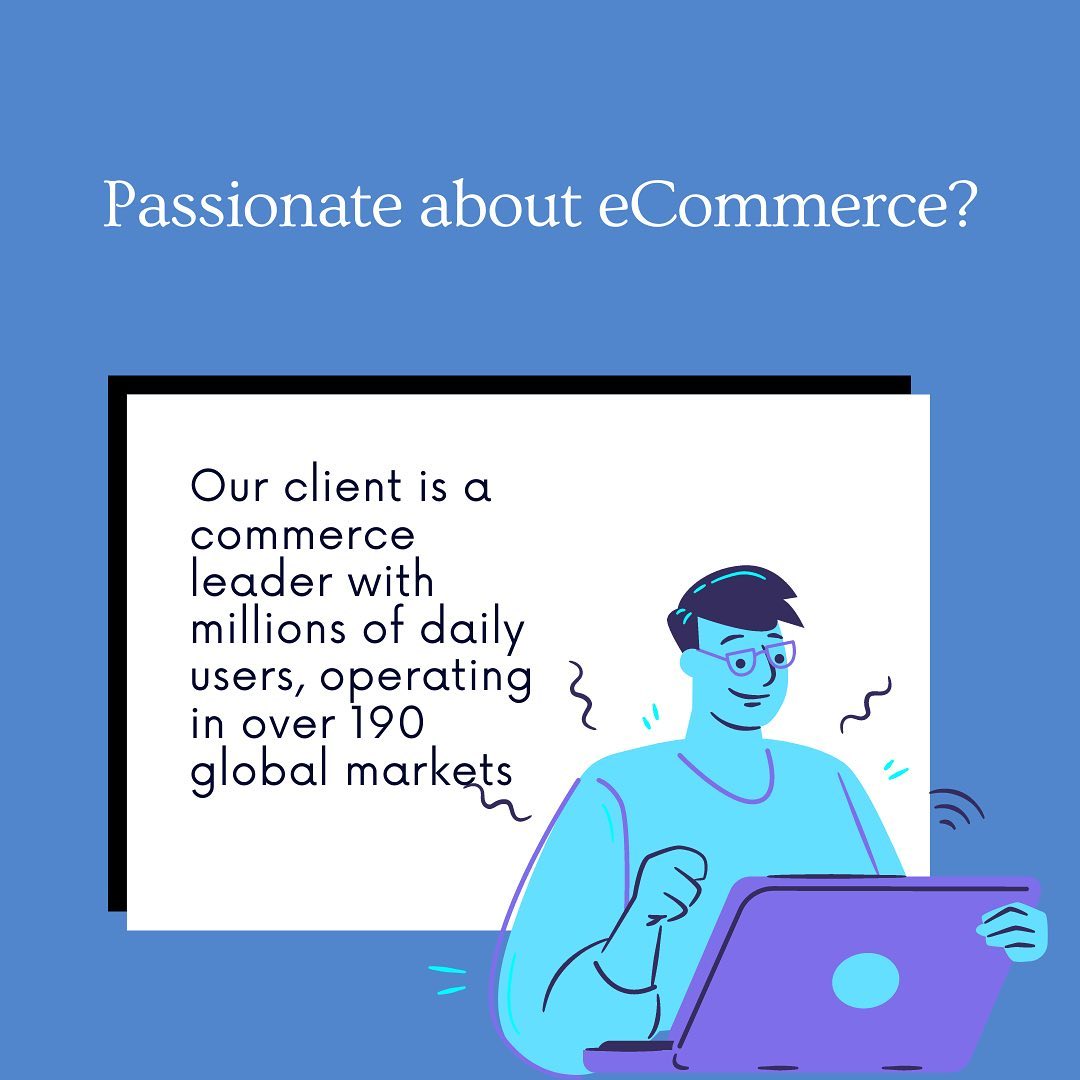 Passionate about eCommerce?

Our client is a commerce leader with millions of daily users, operating in over 190 global markets